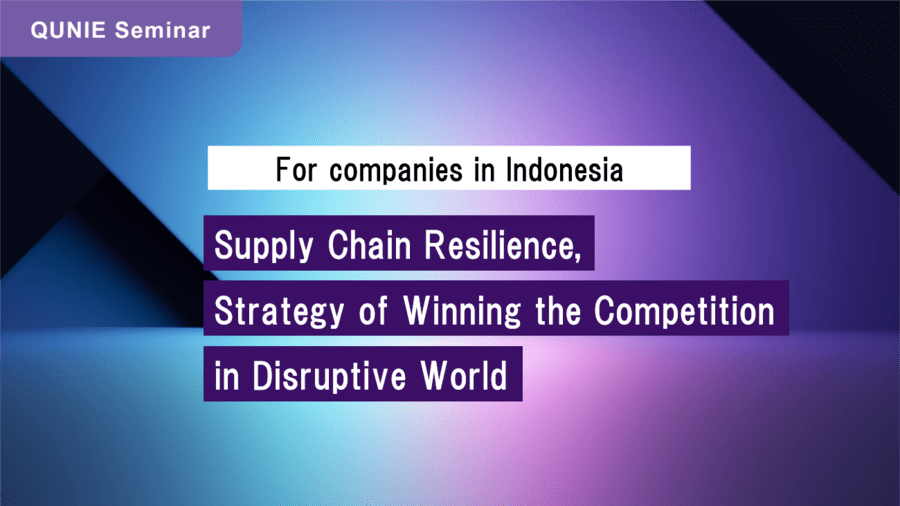 QUNIE Seminar

For companies in Indonesia

Supply Chain Resilience, Strategy of Winning the Competition in Disruptive World